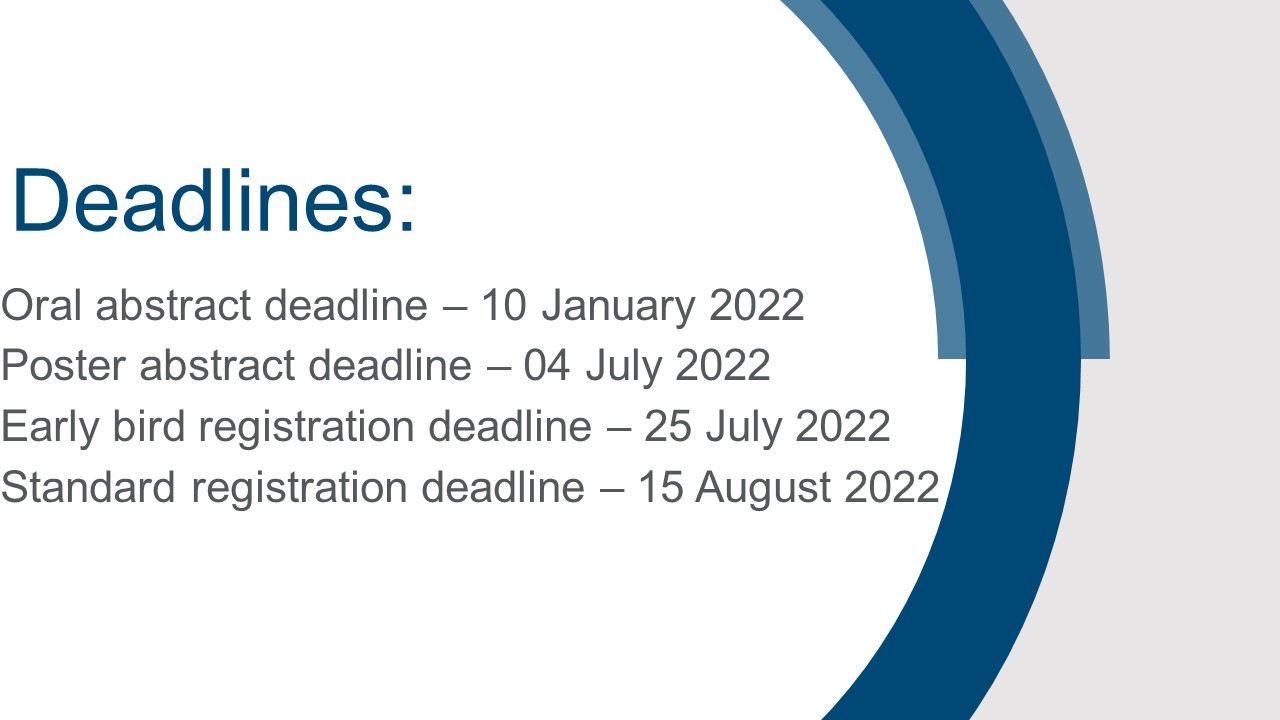 Deadlines:

Oral abstract deadline – 10 January 2022
Poster abstract deadline – 04 July 2022
Early bird registration deadline – 25 July 2022
Standard registration deadline – 15 August 2022